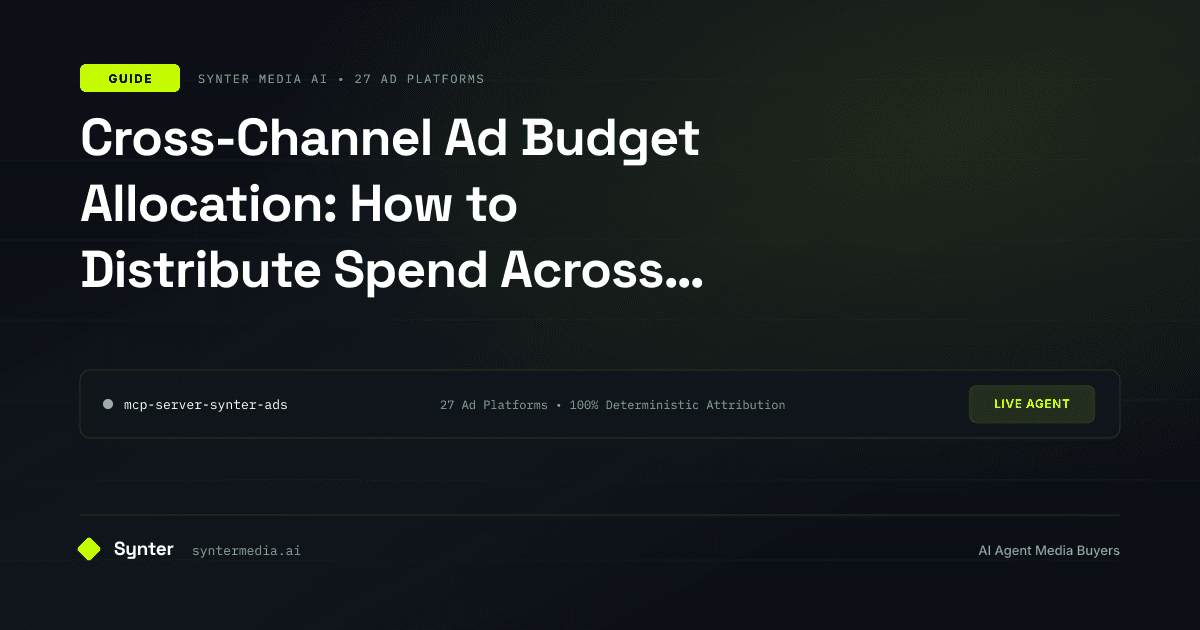 GUIDE SYNTER MEDIA AI • 27 AD PLATFORMS

Cross-Channel Ad Budget Allocation: How to Distribute Spend Across...

mcp-server-synter-ads

27 Ad Platforms • 100% Deterministic Attribution

LIVE AGENT

Synter syntermedia.ai

AI Agent Media Buyers